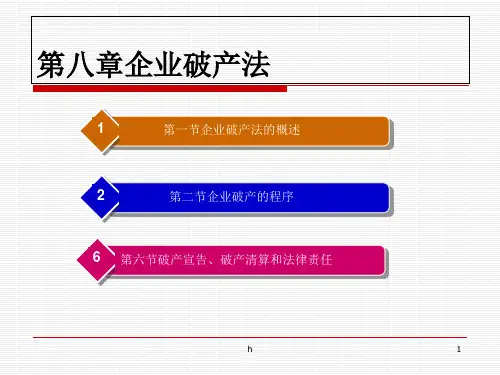 第八章企业破产法

1 第一节企业破产法的概述

2 第二节企业破产的程序

6 第六节破产宣告、破产清算和法律责任

h

1